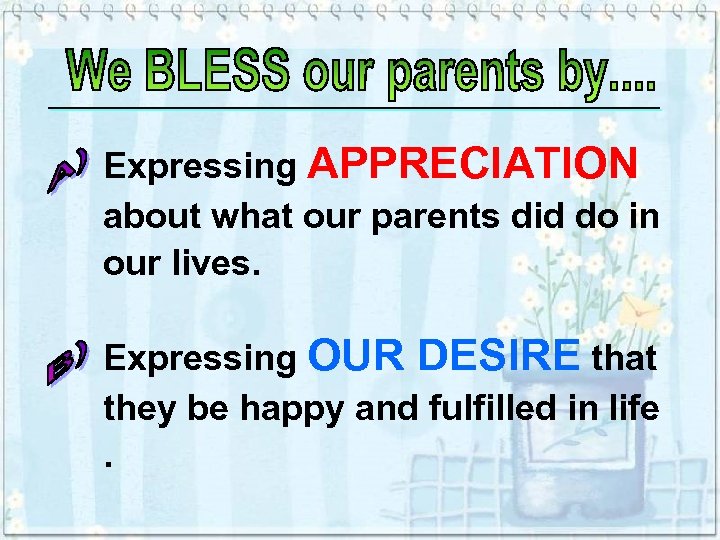 We BLESS our parents by....

A) Expressing APPRECIATION about what our parents did do in our lives.

B) Expressing OUR DESIRE that they be happy and fulfilled in life .